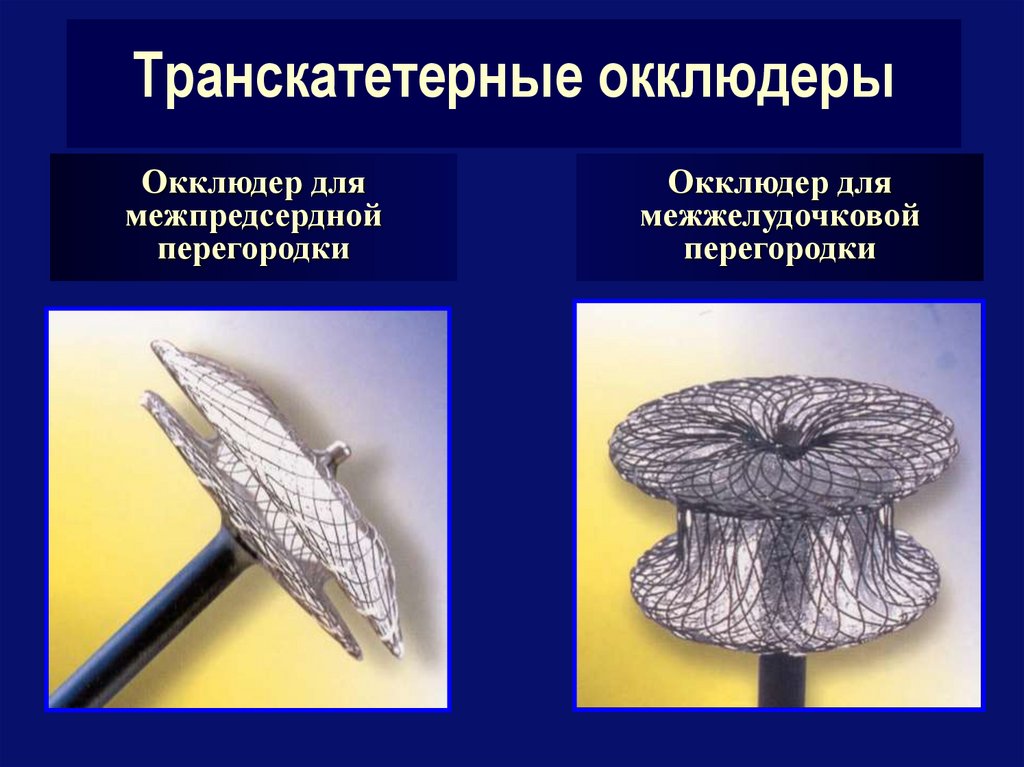 Транскатетерные окклюдеры

Окклюдер для межпредсердной перегородки

Окклюдер для межжелудочковой перегородки